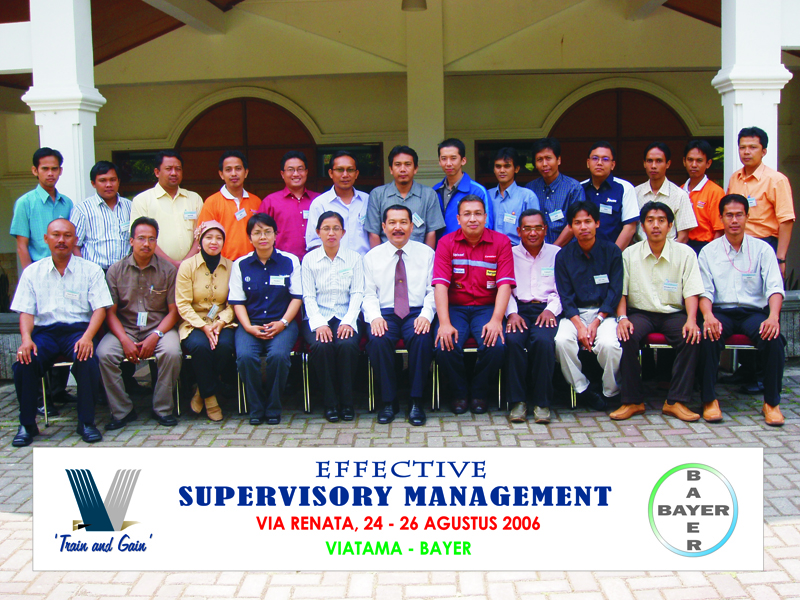 'Train and Gain'

EFFECTIVE
SUPERVISORY MANAGEMENT
VIA RENATA, 24 - 26 AGUSTUS 2006
VIATAMA - BAYER

BAYER
BAYER